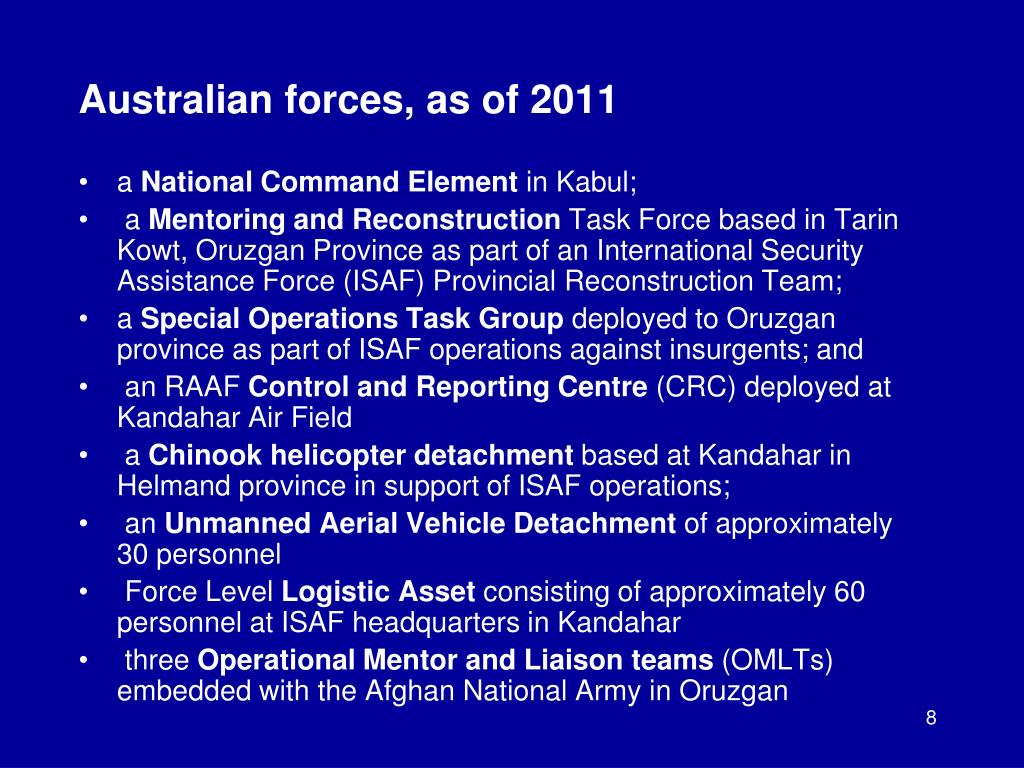 Australian forces, as of 2011

• a National Command Element in Kabul;
• a Mentoring and Reconstruction Task Force based in Tarin Kowt, Oruzgan Province as part of an International Security Assistance Force (ISAF) Provincial Reconstruction Team;
• a Special Operations Task Group deployed to Oruzgan province as part of ISAF operations against insurgents; and
• an RAAF Control and Reporting Centre (CRC) deployed at Kandahar Air Field
• a Chinook helicopter detachment based at Kandahar in Helmand province in support of ISAF operations;
• an Unmanned Aerial Vehicle Detachment of approximately 30 personnel
• Force Level Logistic Asset consisting of approximately 60 personnel at ISAF headquarters in Kandahar
• three Operational Mentor and Liaison teams (OMLTs) embedded with the Afghan National Army in Oruzgan

8